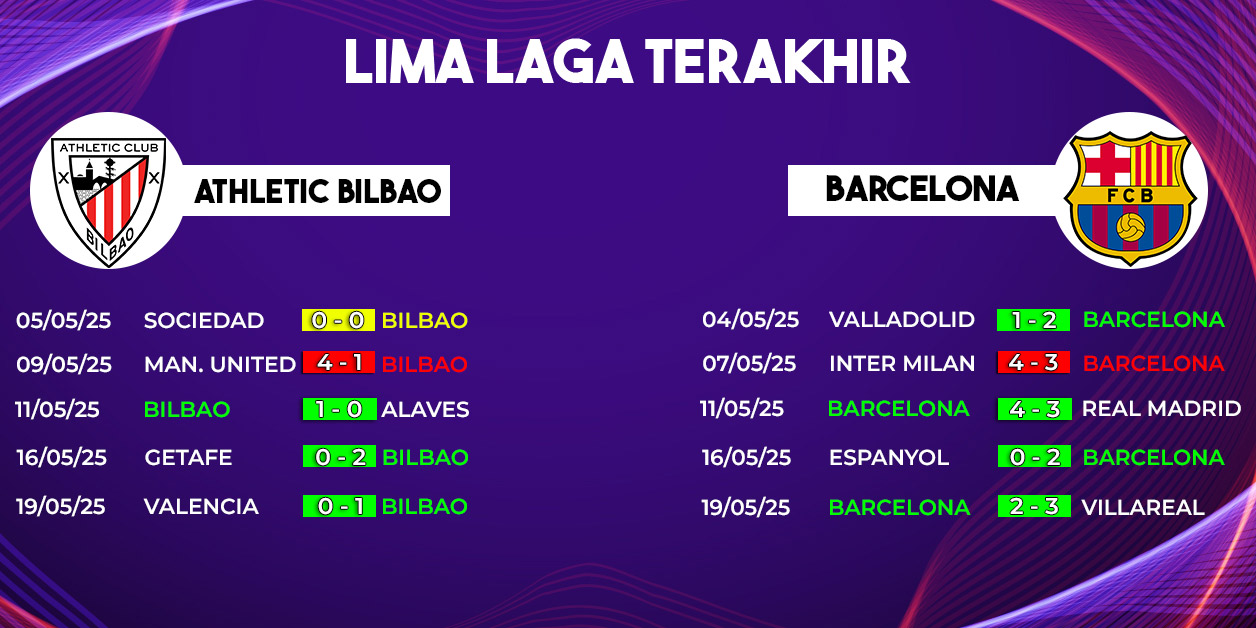 LIMA LAGA TERAKHIR

ATHLETIC CLUB BILBAO

ATHLETIC BILBAO

| | | | |
|---|---|---|---|
| 05/05/25 | SOCIEDAD | 0 - 0 | BILBAO |
| 09/05/25 | MAN. UNITED | 4 - 1 | BILBAO |
| 11/05/25 | BILBAO | 1 - 0 | ALAVES |
| 16/05/25 | GETAFE | 0 - 2 | BILBAO |
| 19/05/25 | VALENCIA | 0 - 1 | BILBAO |

BARCELONA

FCB

| | | | |
|---|---|---|---|
| 04/05/25 | VALLADOLID | 1 - 2 | BARCELONA |
| 07/05/25 | INTER MILAN | 4 - 3 | BARCELONA |
| 11/05/25 | BARCELONA | 4 - 3 | REAL MADRID |
| 16/05/25 | ESPANYOL | 0 - 2 | BARCELONA |
| 19/05/25 | BARCELONA | 2 - 3 | VILLAREAL |